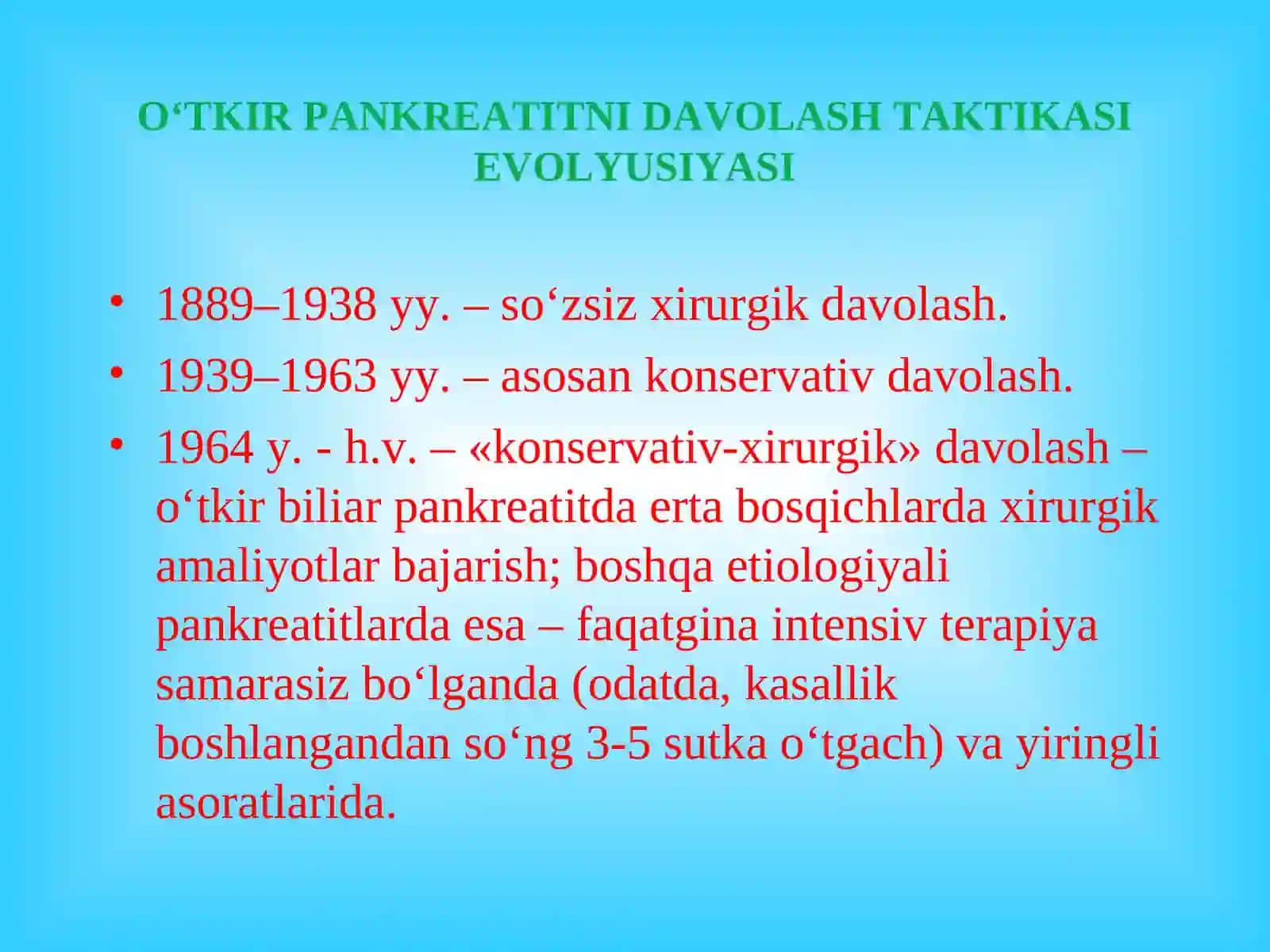 O‘TKIR PANKREATITNI DAVOLASH TAKTIKASI EVOLYUSIYASI

• 1889–1938 yy. – so‘zsiz xirurgik davolash.
• 1939–1963 yy. – asosan konservativ davolash.
• 1964 y. - h.v. – «konservativ-xirurgik» davolash – o‘tkir biliar pankreatitda erta bosqichlarda xirurgik amaliyotlar bajarish; boshqa etiologiyali pankreatitlarda esa – faqatgina intensiv terapiya samarasiz bo‘lganda (odatda, kasallik boshlangandan so‘ng 3-5 sutka o‘tgach) va yiringli asoratlarida.